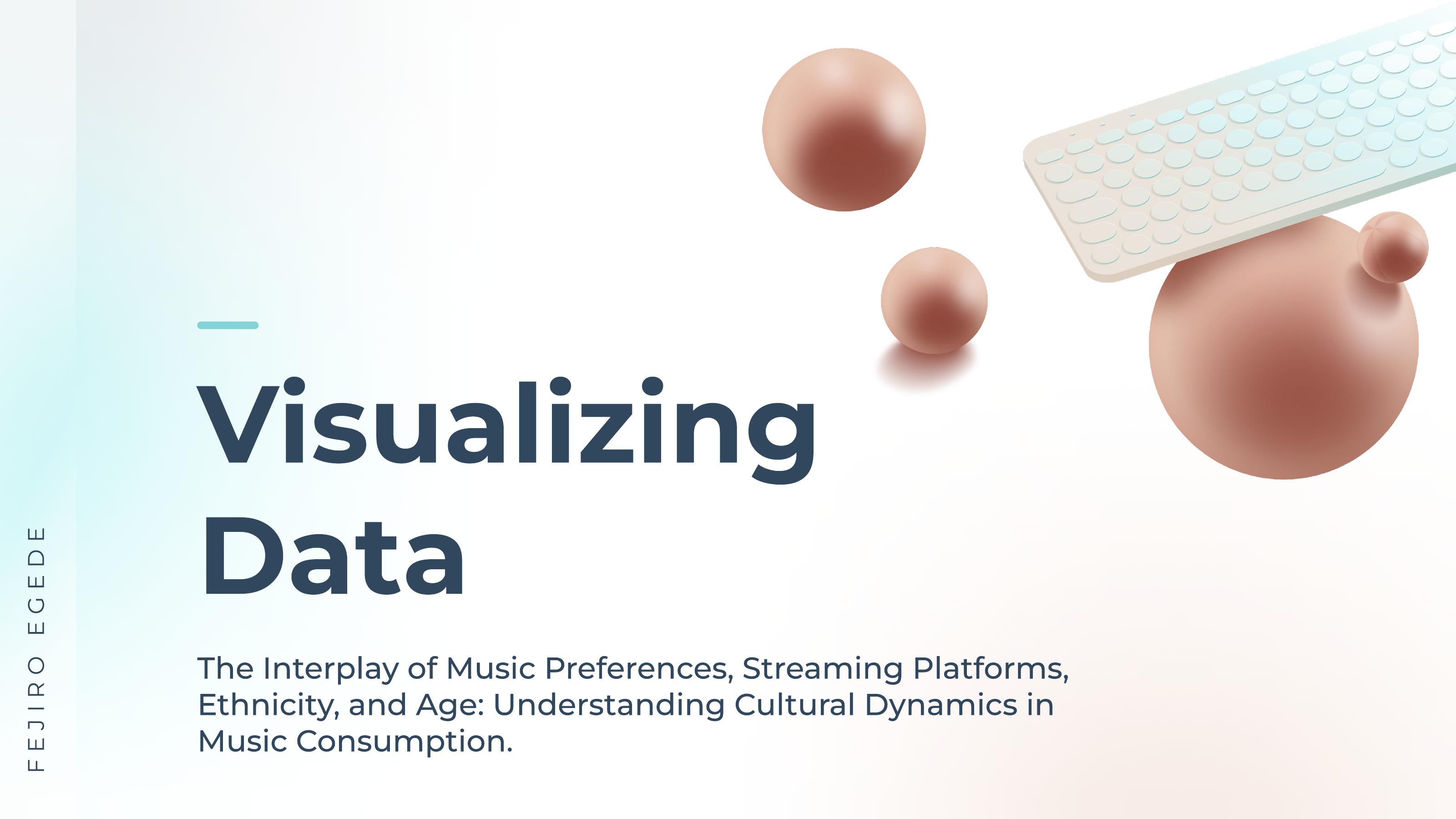 FEJIRO EGEDE

Visualizing Data

The Interplay of Music Preferences, Streaming Platforms, Ethnicity, and Age: Understanding Cultural Dynamics in Music Consumption.